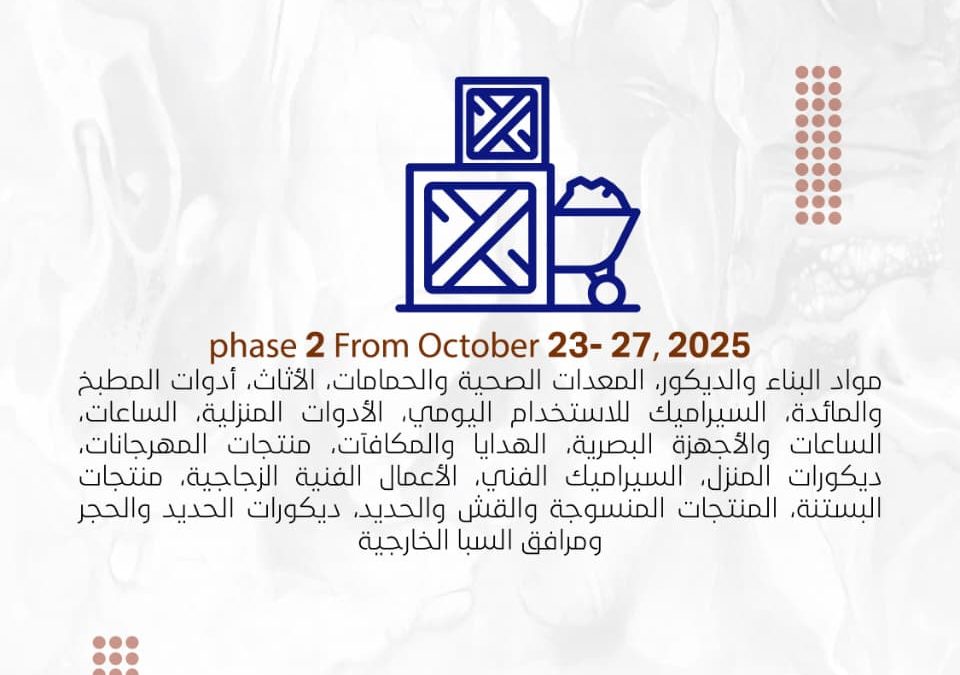 phase 2 From October 23- 27, 2025

مواد البناء والديكور، المعدات الصحية والحمامات، الأثاث، أدوات المطبخ والمائدة، السيراميك للاستخدام اليومي، الأدوات المنزلية، الساعات، الساعات والأجهزة البصرية، الهدايا والمكافآت، منتجات المهرجانات، ديكورات المنزل، السيراميك الفني، الأعمال الفنية الزجاجية، منتجات البستنة، المنتجات المنسوجة والقش والحديد، ديكورات الحديد والحجر ومرافق السبا الخارجية